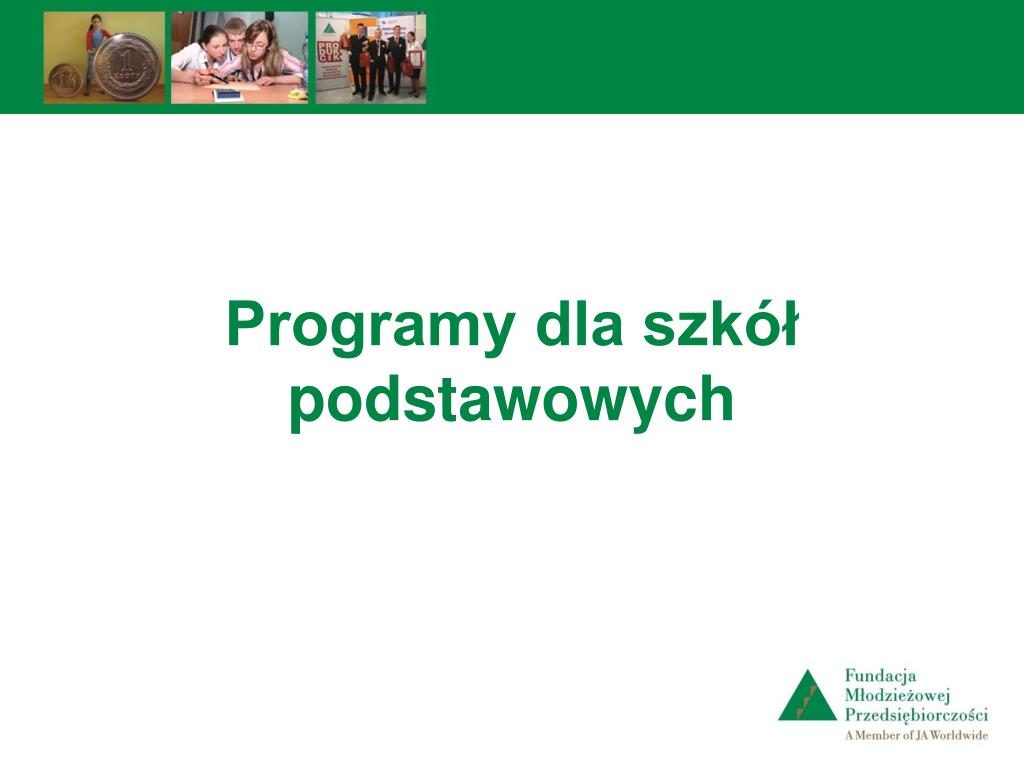 Programy dla szkół podstawowych

Fundacja Młodzieżowej Przedsiębiorczości
A Member of JA Worldwide